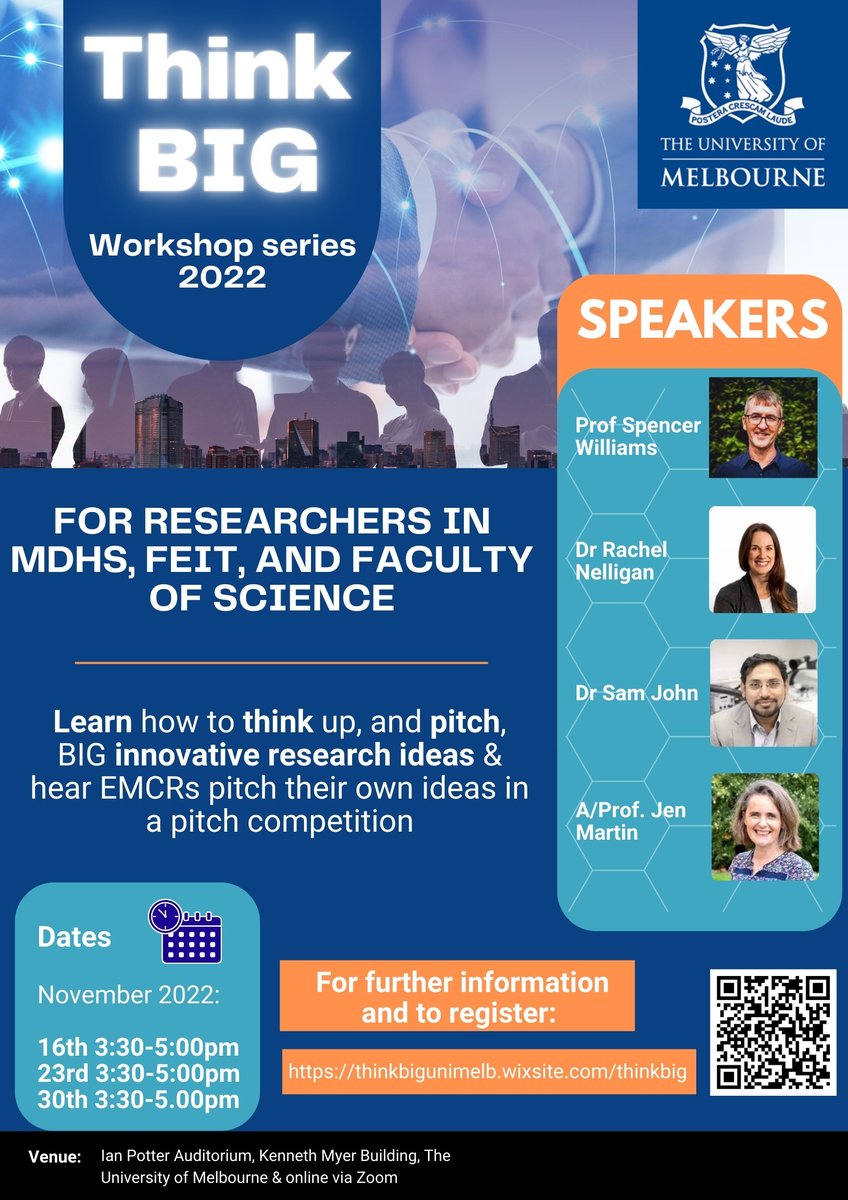 Think BIG

Workshop series 2022

POSTERA CRESCAM LAUDE

THE UNIVERSITY OF MELBOURNE

SPEAKERS

Prof Spencer Williams

Dr Rachel Nelligan

Dr Sam John

A/Prof. Jen Martin

FOR RESEARCHERS IN MDHS, FEIT, AND FACULTY OF SCIENCE

Learn how to think up, and pitch, BIG innovative research ideas & hear EMCRs pitch their own ideas in a pitch competition

Dates

November 2022:

16th 3:30-5:00pm
23rd 3:30-5:00pm
30th 3:30-5.00pm

For further information and to register:

https://thinkbigunimelb.wixsite.com/thinkbig

Venue: Ian Potter Auditorium, Kenneth Myer Building, The University of Melbourne & online via Zoom